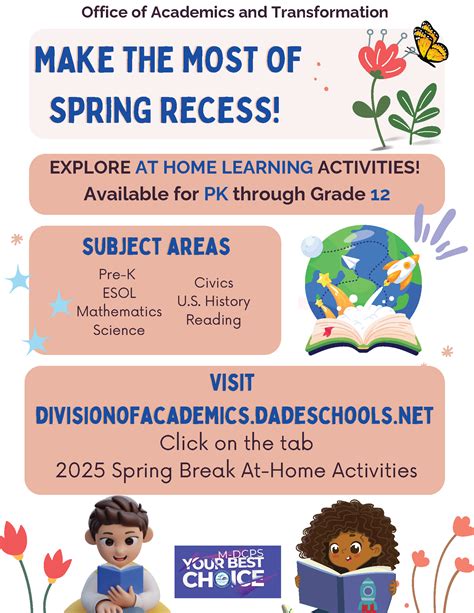 Office of Academics and Transformation

MAKE THE MOST OF SPRING RECESS!

EXPLORE AT HOME LEARNING ACTIVITIES!
Available for PK through Grade 12

SUBJECT AREAS

Pre-K
ESOL
Mathematics
Science

Civics
U.S. History
Reading

VISIT
DIVISIONOFACADEMICS.DADESCHOOLS.NET
Click on the tab
2025 Spring Break At-Home Activities

M-DCPS
YOUR BEST CHOICE